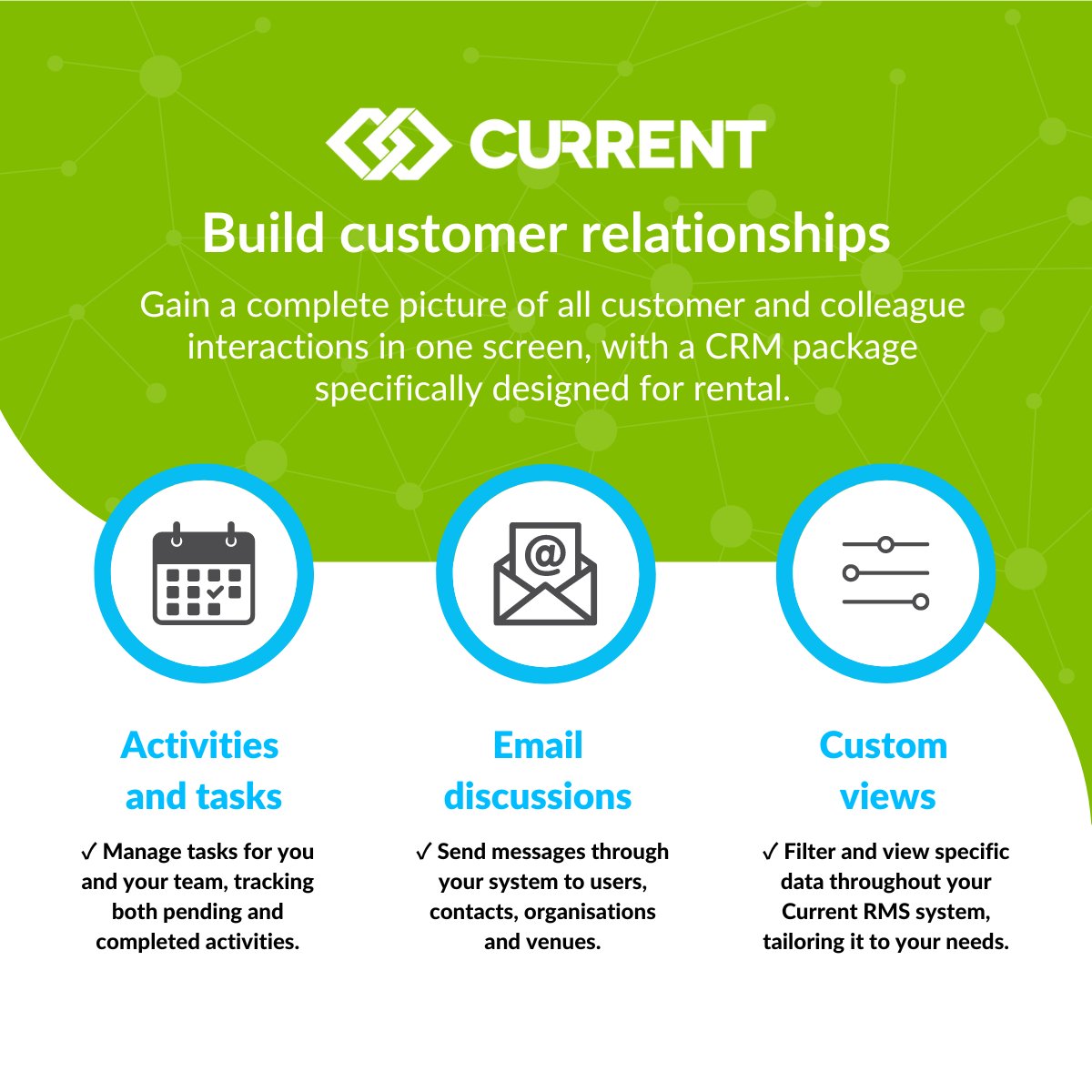 CURRENT

Build customer relationships

Gain a complete picture of all customer and colleague interactions in one screen, with a CRM package specifically designed for rental.

@

Activities and tasks

✓ Manage tasks for you and your team, tracking both pending and completed activities.

Email discussions

✓ Send messages through your system to users, contacts, organisations and venues.

Custom views

✓ Filter and view specific data throughout your Current RMS system, tailoring it to your needs.